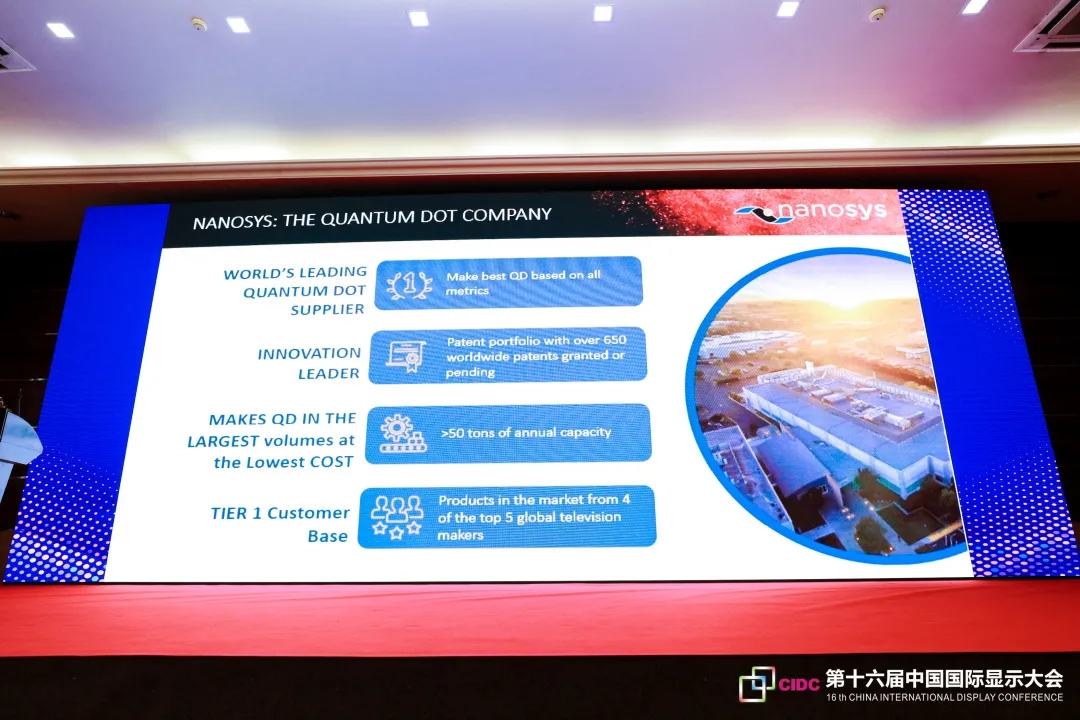 NANOSYS: THE QUANTUM DOT COMPANY

nanosys

WORLD'S LEADING QUANTUM DOT SUPPLIER

1

Make best QD based on all metrics

INNOVATION LEADER

Patent portfolio with over 650 worldwide patents granted or pending

MAKES QD IN THE LARGEST volumes at the Lowest COST

>50 tons of annual capacity

TIER 1 Customer Base

Products in the market from 4 of the top 5 global television makers

CIDC 第十六届中国国际显示大会
16 th CHINA INTERNATIONAL DISPLAY CONFERENCE